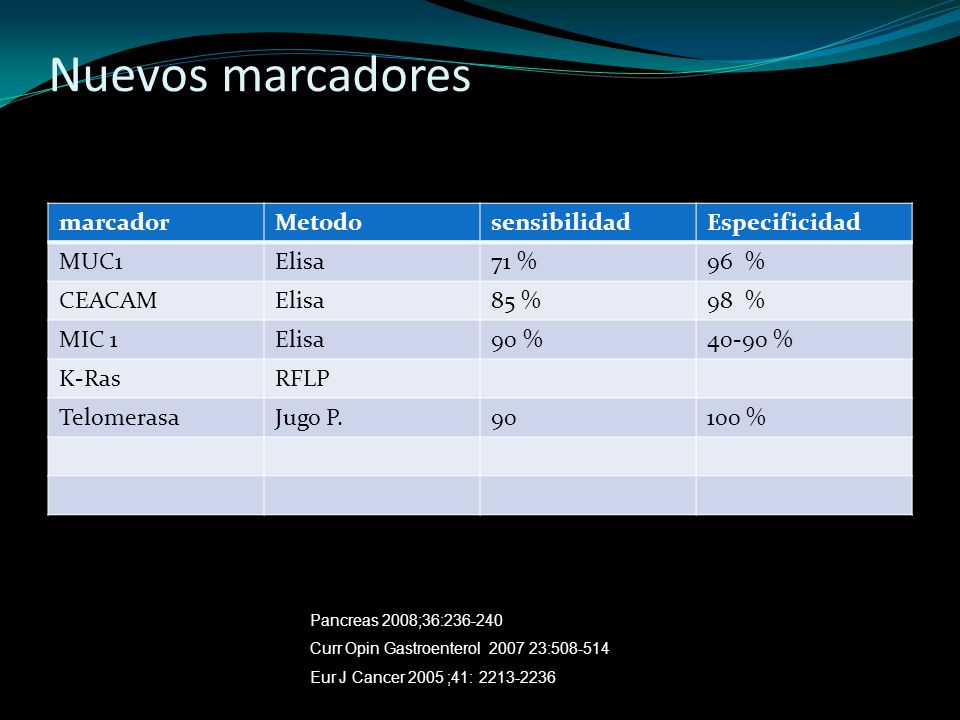 Nuevos marcadores

| marcador | Metodo | sensibilidad | Especificidad |
|---|---|---|---|
| MUC1 | Elisa | 71 % | 96 % |
| CEACAM | Elisa | 85 % | 98 % |
| MIC 1 | Elisa | 90 % | 40-90 % |
| K-Ras | RFLP | | |
| Telomerasa | Jugo P. | 90 | 100 % |
| | | | |
| | | | |

Pancreas 2008;36:236-240
Curr Opin Gastroenterol 2007 23:508-514
Eur J Cancer 2005 ;41: 2213-2236